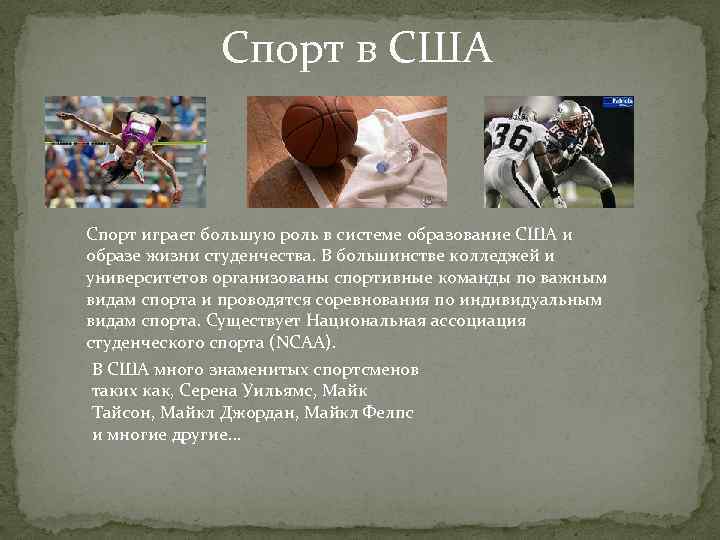 Спорт в США

36

Спорт играет большую роль в системе образование США и образе жизни студенчества. В большинстве колледжей и университетов организованы спортивные команды по важным видам спорта и проводятся соревнования по индивидуальным видам спорта. Существует Национальная ассоциация студенческого спорта (NCAA).

В США много знаменитых спортсменов таких как, Серена Уильямс, Майк Тайсон, Майкл Джордан, Майкл Фелпс и многие другие…